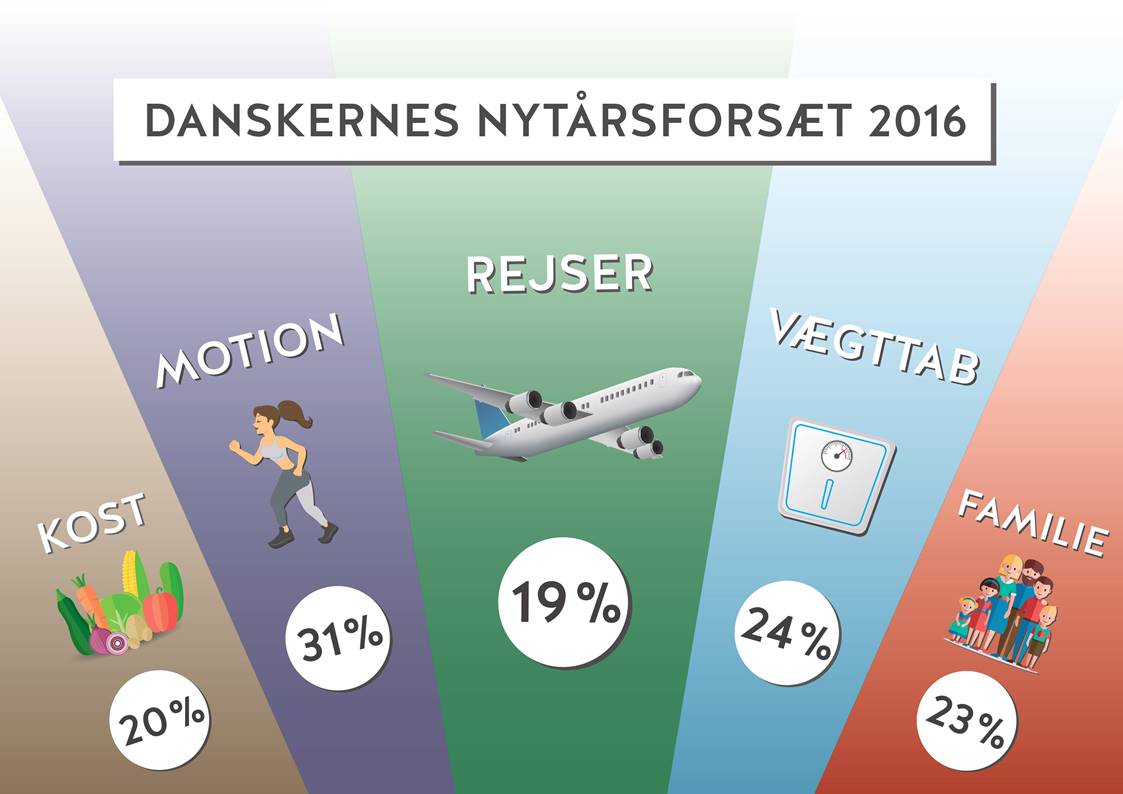 DANSKERNES NYTÅRSFORSÆT 2016

KOST

20%

MOTION

31%

REJSER

19 %

VÆGTTAB

24 %

FAMILIE

23 %